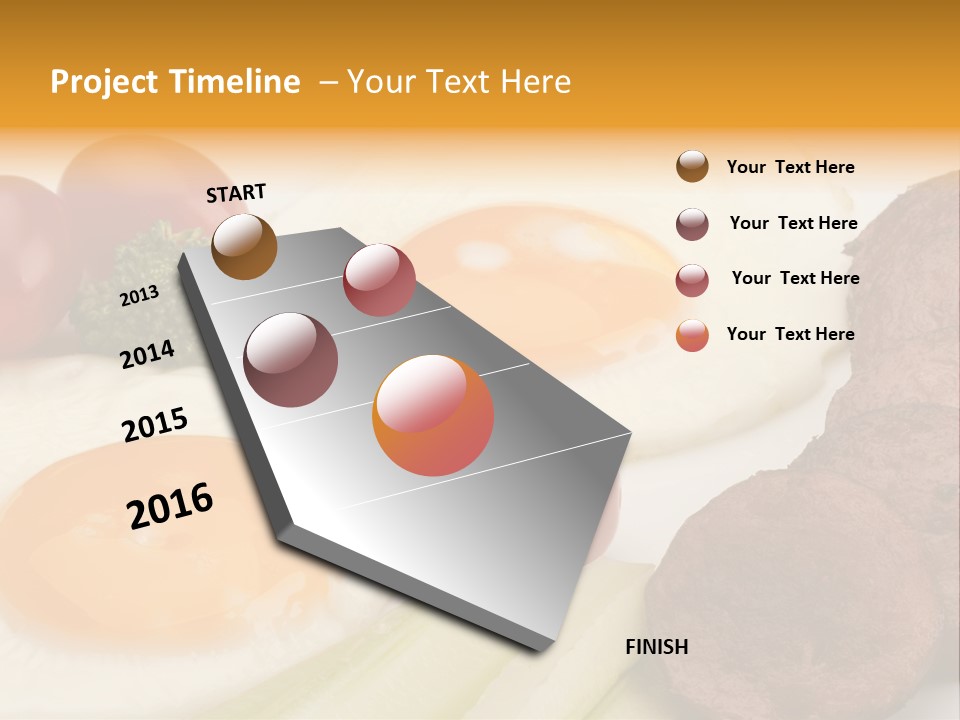 Project Timeline – Your Text Here

START

2013

2014

2015

2016

FINISH

Your Text Here

Your Text Here

Your Text Here

Your Text Here